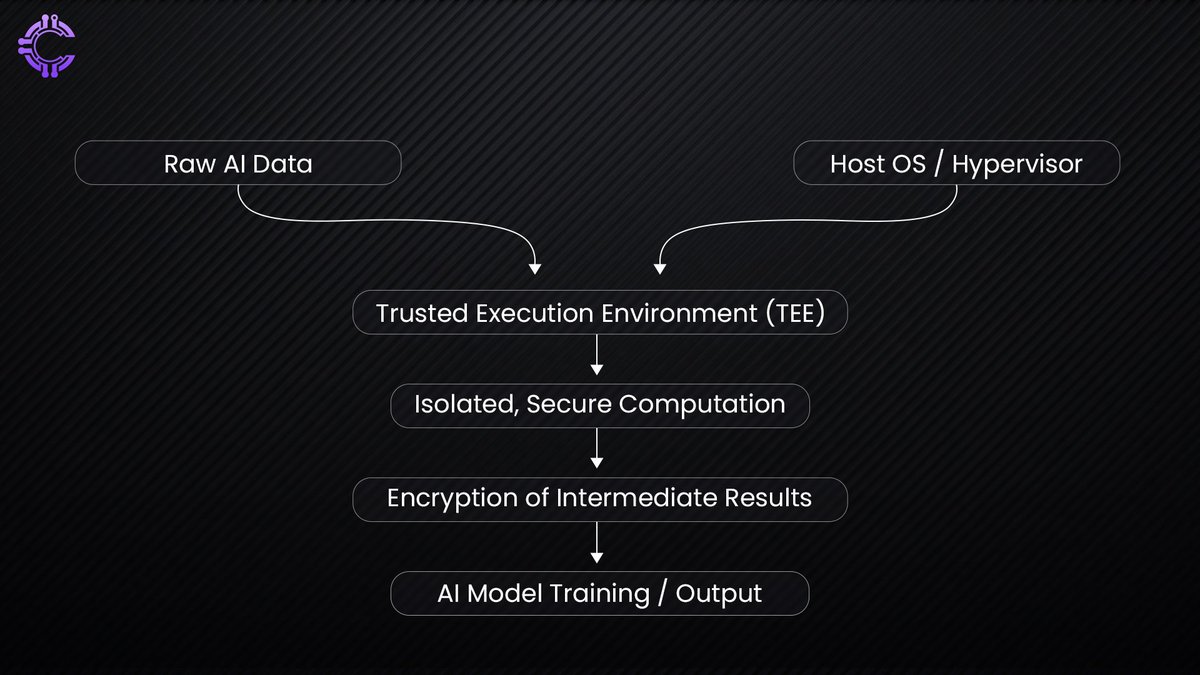 Raw AI Data

Host OS / Hypervisor

Trusted Execution Environment (TEE)

Isolated, Secure Computation

Encryption of Intermediate Results

AI Model Training / Output